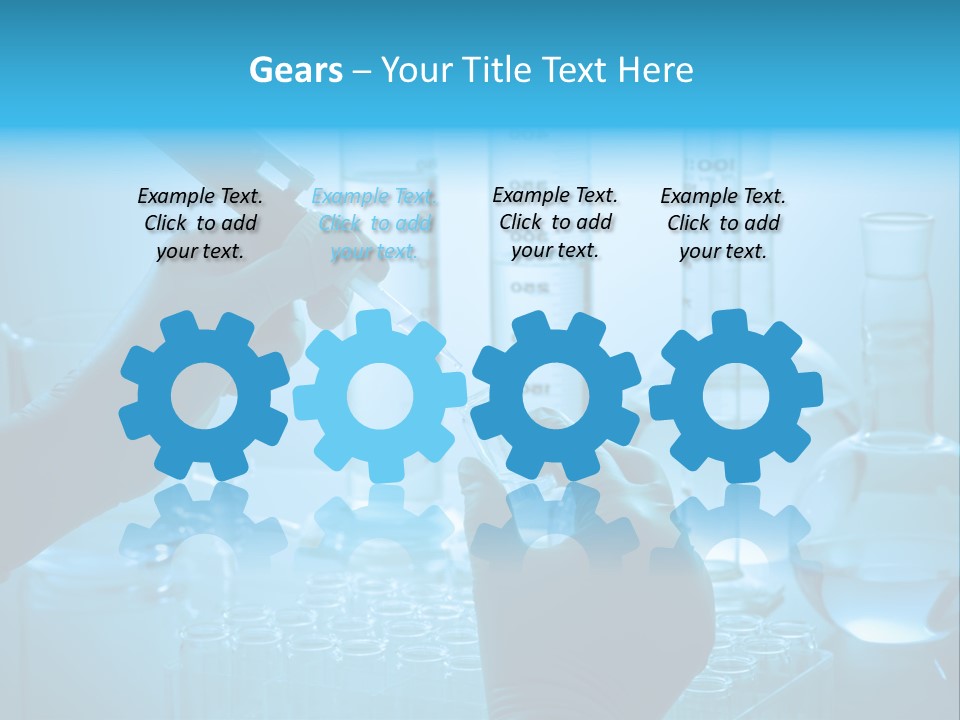 Gears – Your Title Text Here

Example Text. Click to add your text.

Example Text. Click to add your text.

Example Text. Click to add your text.

Example Text. Click to add your text.